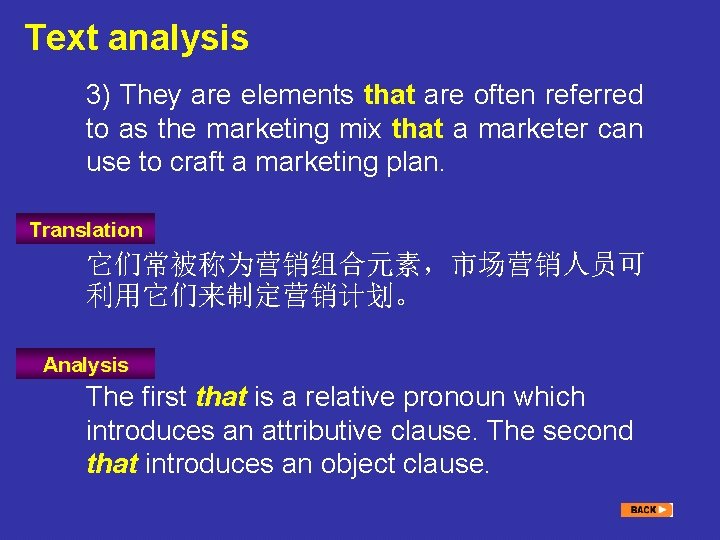 Text analysis

3) They are elements that are often referred to as the marketing mix that a marketer can use to craft a marketing plan.

Translation

它们常被称为营销组合元素，市场营销人员可利用它们来制定营销计划。

Analysis

The first that is a relative pronoun which introduces an attributive clause. The second that introduces an object clause.

BACK